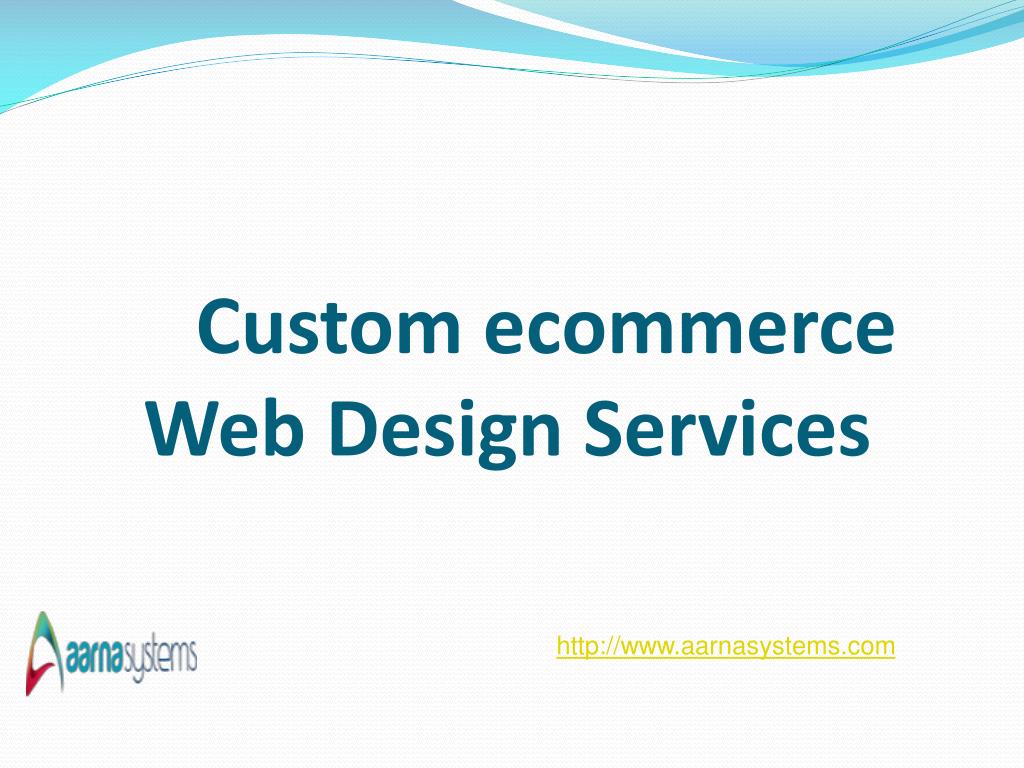 Custom ecommerce Web Design Services

aarnasystems

http://www.aarnasystems.com